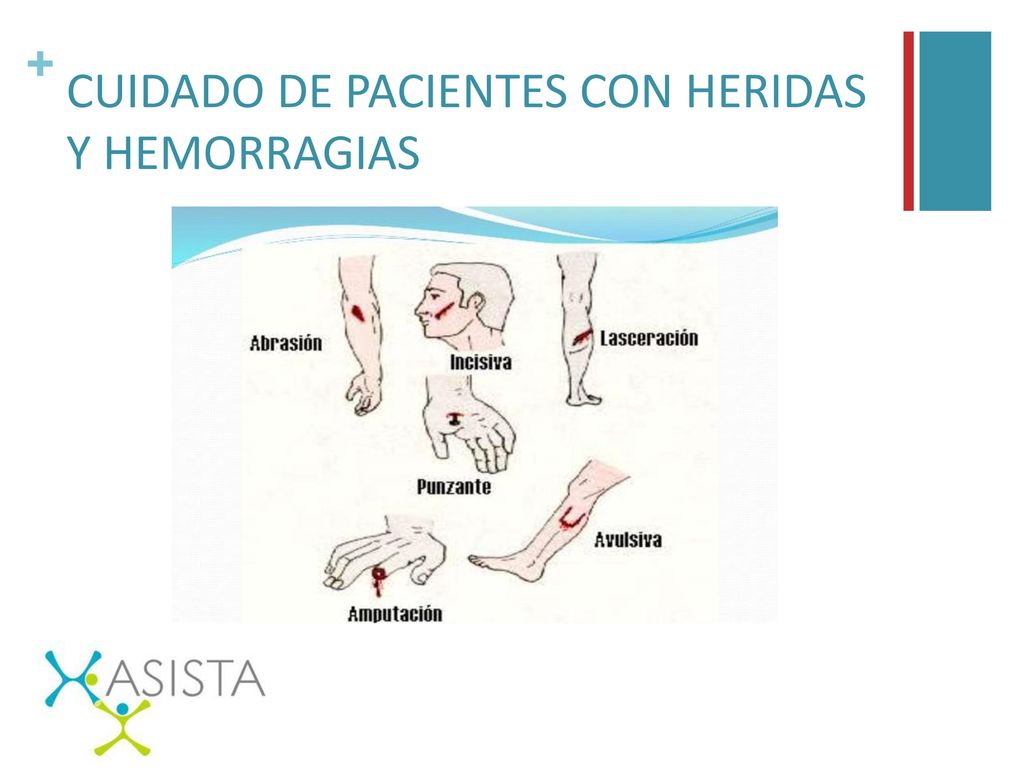 + CUIDADO DE PACIENTES CON HERIDAS Y HEMORRAGIAS

Abrasión
Incisiva
Lasceración
Punzante
Avulsiva
Amputación

ASISTA